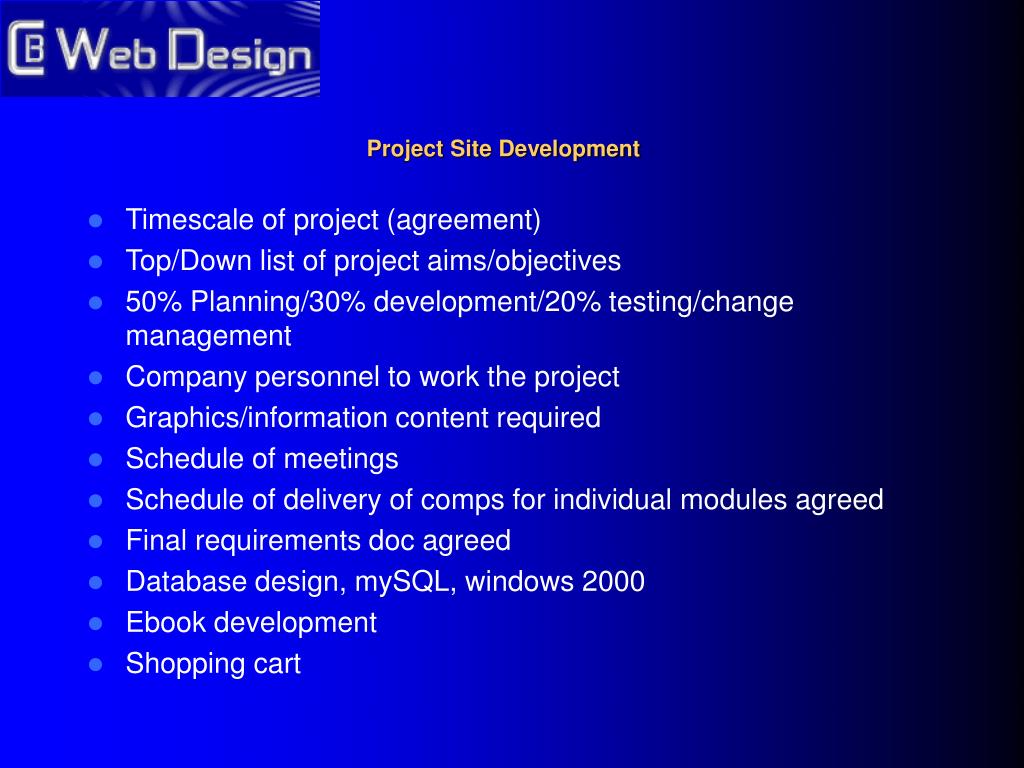 CB Web Design

Project Site Development

- Timescale of project (agreement)
- Top/Down list of project aims/objectives
- 50% Planning/30% development/20% testing/change management
- Company personnel to work the project
- Graphics/information content required
- Schedule of meetings
- Schedule of delivery of comps for individual modules agreed
- Final requirements doc agreed
- Database design, mySQL, windows 2000
- Ebook development
- Shopping cart